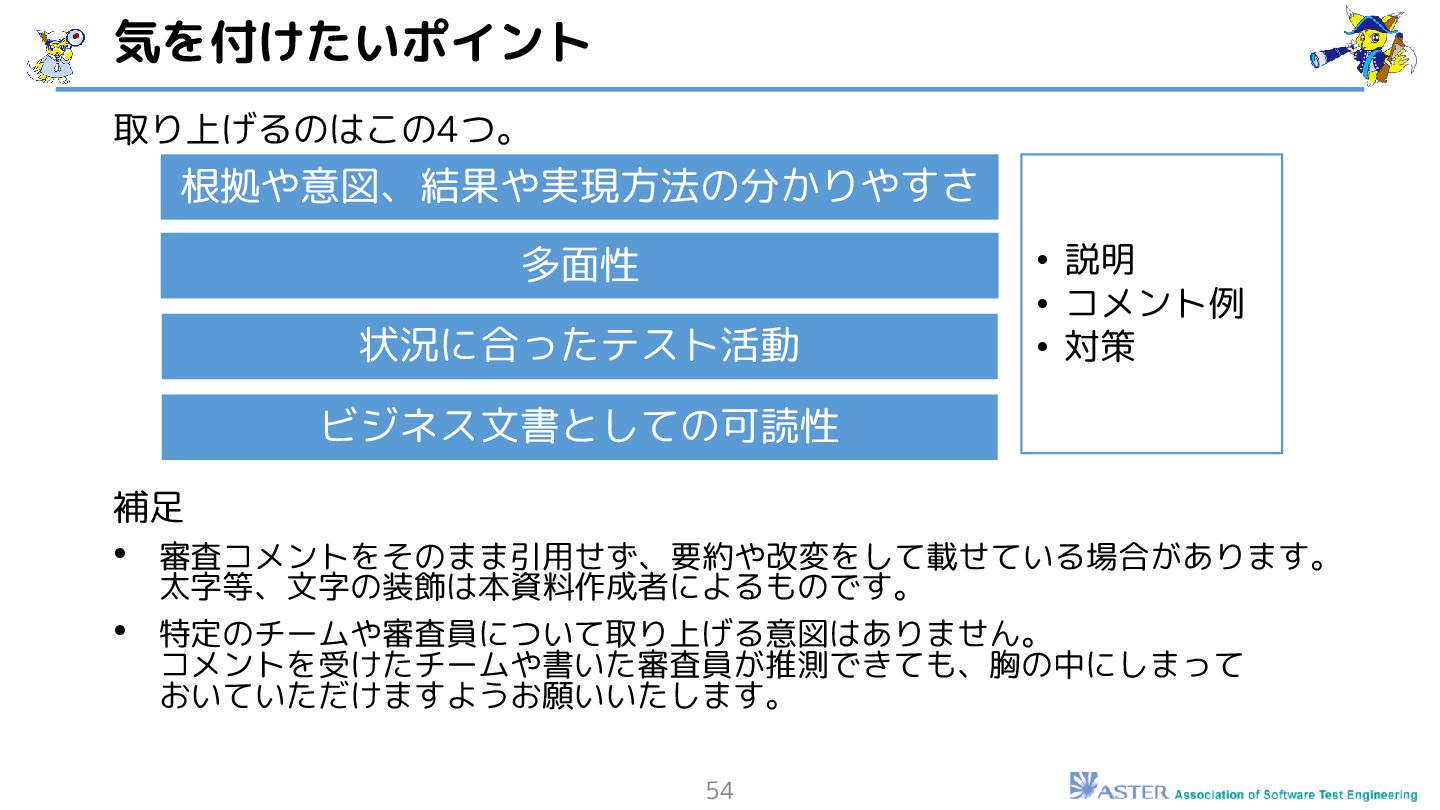 気を付けたいポイント

取り上げるのはこの4つ。

根拠や意図、結果や実現方法の分かりやすさ

多面性

状況に合ったテスト活動

ビジネス文書としての可読性

• 説明
• コメント例
• 対策

補足

• 審査コメントをそのまま引用せず、要約や改変をして載せている場合があります。太字等、文字の装飾は本資料作成者によるものです。

• 特定のチームや審査員について取り上げる意図はありません。コメントを受けたチームや書いた審査員が推測できても、胸の中にしまっておいていただけますようお願いいたします。

54

ASTER Association of Software Test Engineering